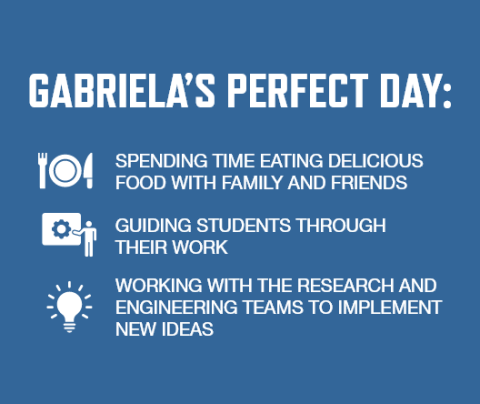 GABRIELA'S PERFECT DAY:

SPENDING TIME EATING DELICIOUS FOOD WITH FAMILY AND FRIENDS

GUIDING STUDENTS THROUGH THEIR WORK

WORKING WITH THE RESEARCH AND ENGINEERING TEAMS TO IMPLEMENT NEW IDEAS